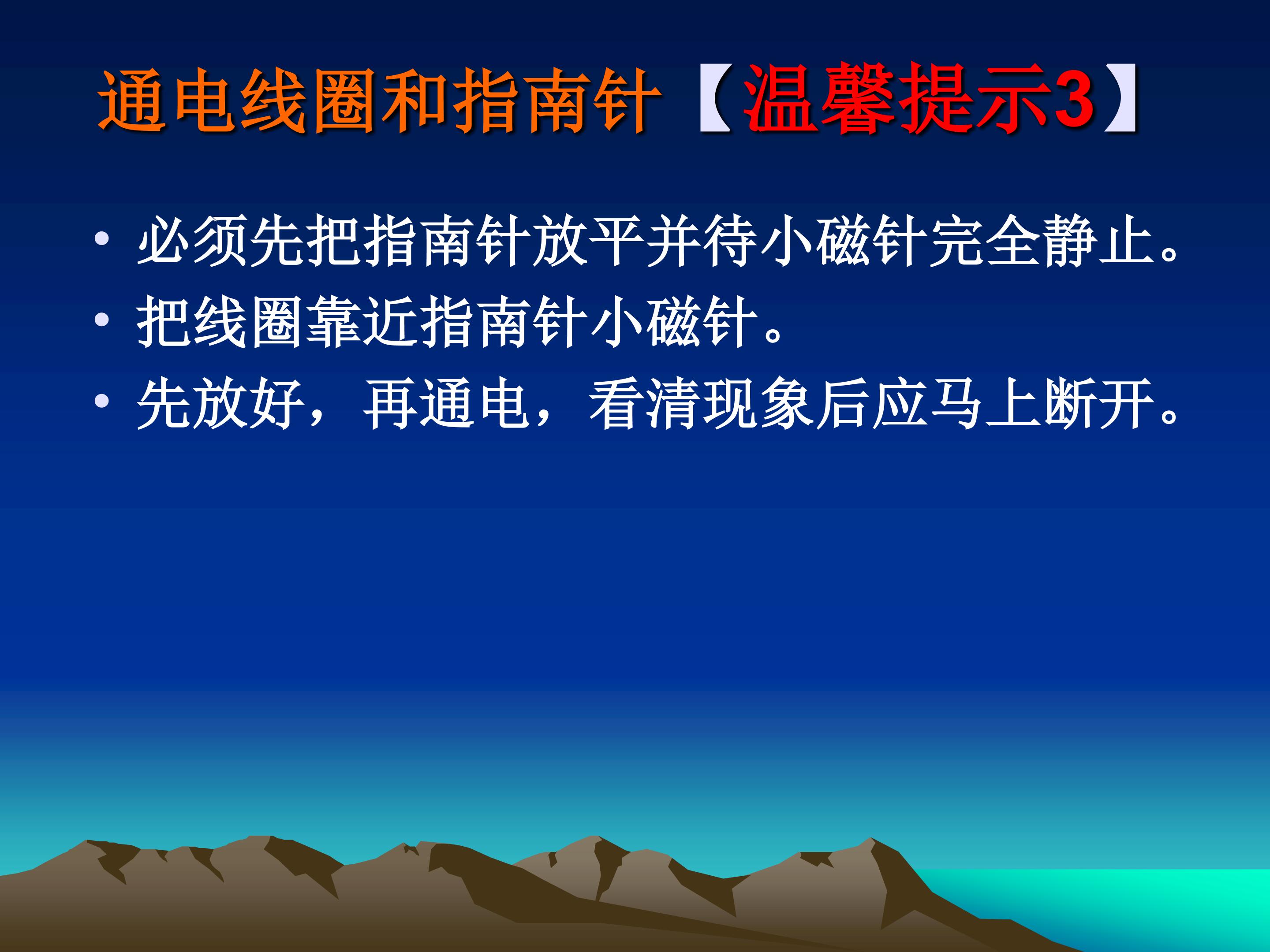 通电线圈和指南针【温馨提示3】

• 必须先把指南针放平并待小磁针完全静止。
• 把线圈靠近指南针小磁针。
• 先放好，再通电，看清现象后应马上断开。